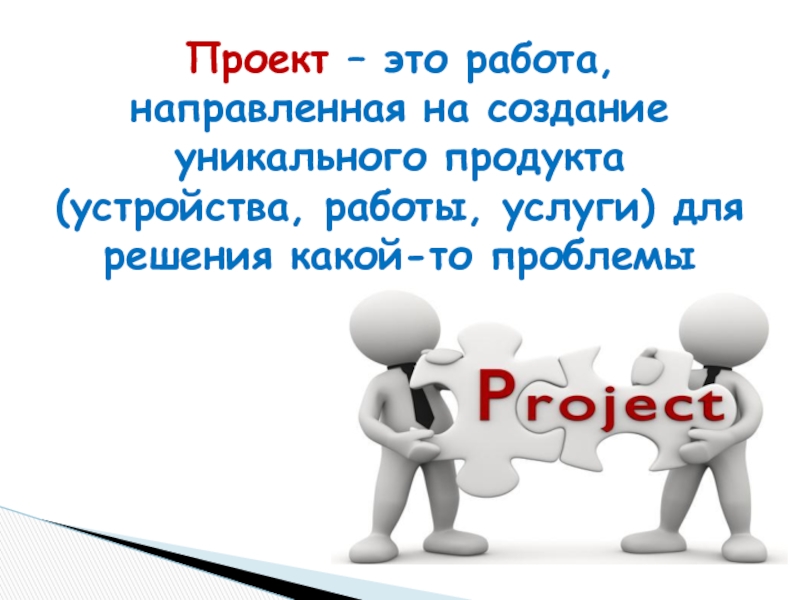 Проект – это работа, направленная на создание уникального продукта (устройства, работы, услуги) для решения какой-то проблемы

Project